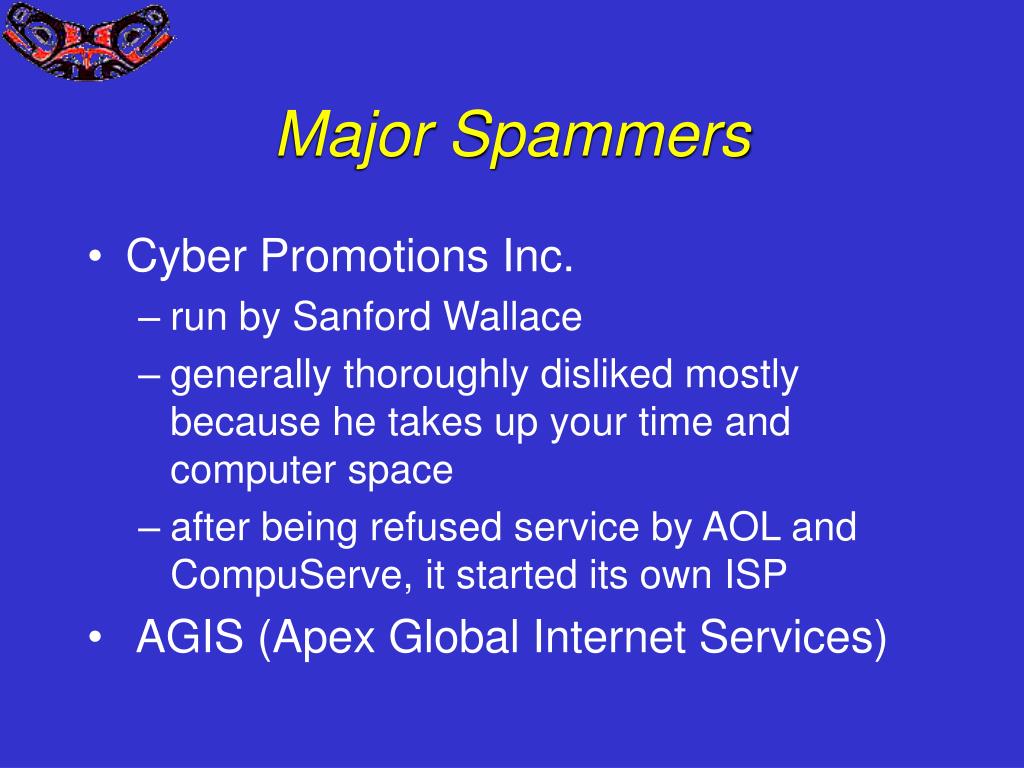 Major Spammers

• Cyber Promotions Inc.
– run by Sanford Wallace
– generally thoroughly disliked mostly because he takes up your time and computer space
– after being refused service by AOL and CompuServe, it started its own ISP
• AGIS (Apex Global Internet Services)